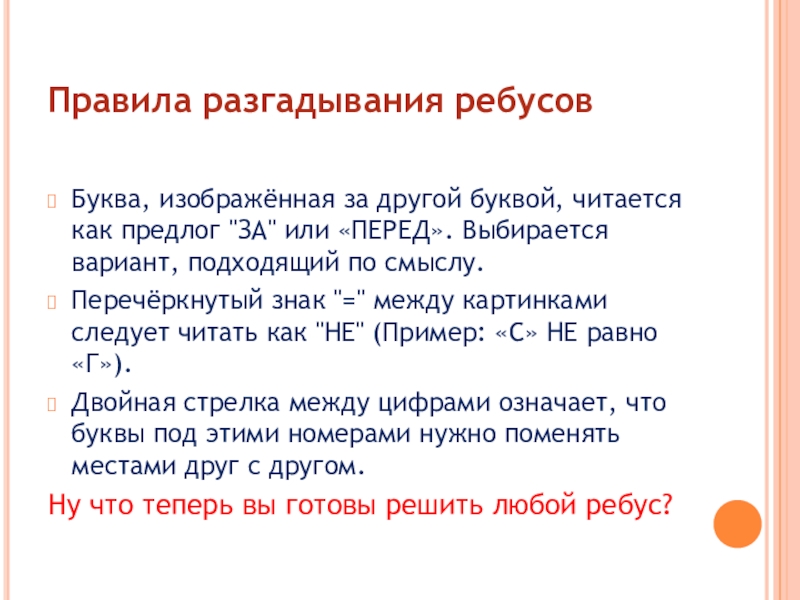 Правила разгадывания ребусов

Буква, изображённая за другой буквой, читается как предлог "ЗА" или «ПЕРЕД». Выбирается вариант, подходящий по смыслу.

Перечёркнутый знак "=" между картинками следует читать как "НЕ" (Пример: «С» НЕ равно «Г»).

Двойная стрелка между цифрами означает, что буквы под этими номерами нужно поменять местами друг с другом.

Ну что теперь вы готовы решить любой ребус?